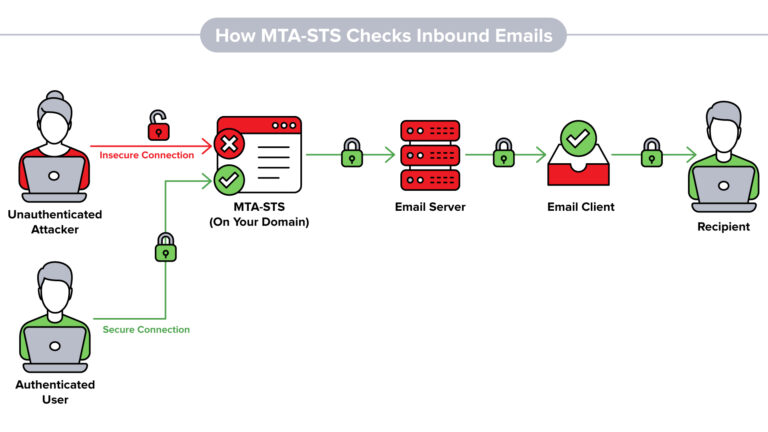 How MTA-STS Checks Inbound Emails

Unauthenticated Attacker

Insecure Connection

MTA-STS (On Your Domain)

Email Server

Email Client

Recipient

Secure Connection

Authenticated User